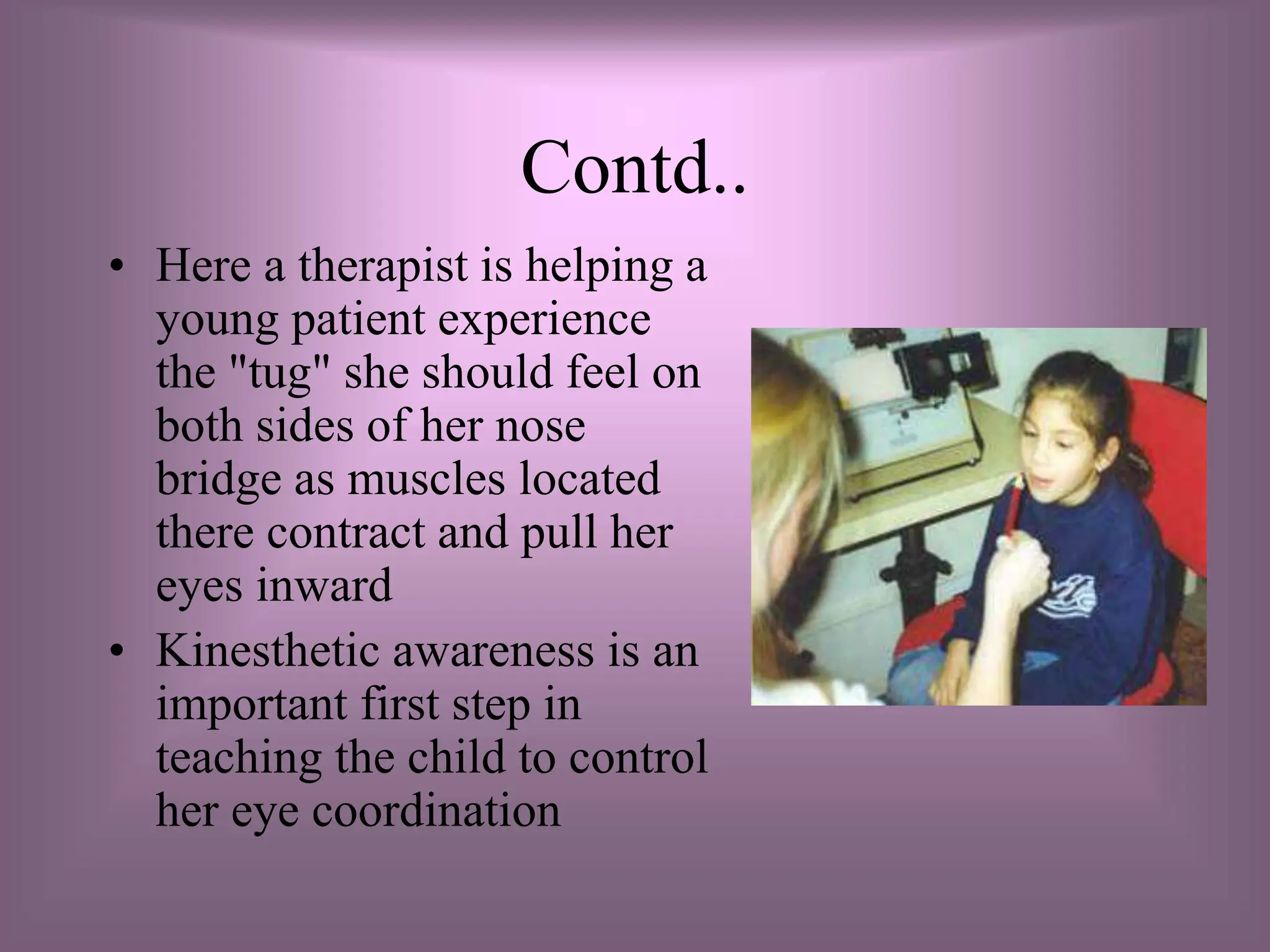 Contd..

• Here a therapist is helping a young patient experience the "tug" she should feel on both sides of her nose bridge as muscles located there contract and pull her eyes inward

• Kinesthetic awareness is an important first step in teaching the child to control her eye coordination